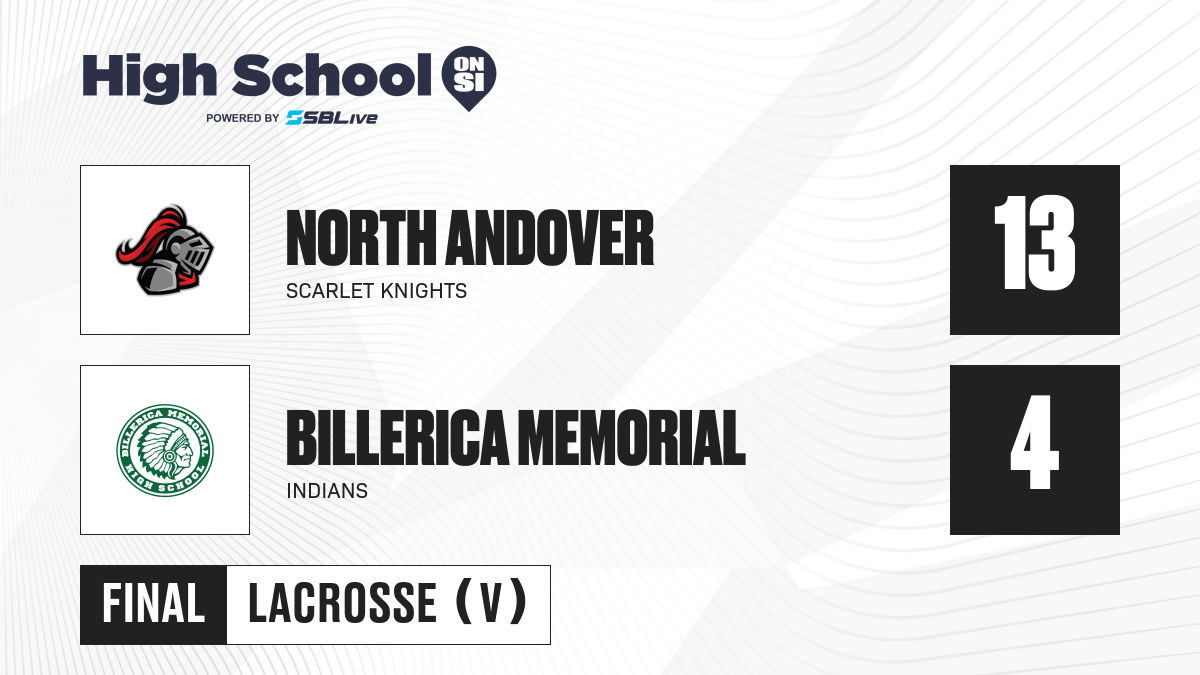 High School ON SI
POWERED BY SBLive

NORTH ANDOVER
SCARLET KNIGHTS
13

BILLERICA MEMORIAL HIGH SCHOOL

BILLERICA MEMORIAL
INDIANS
4

FINAL LACROSSE (V)